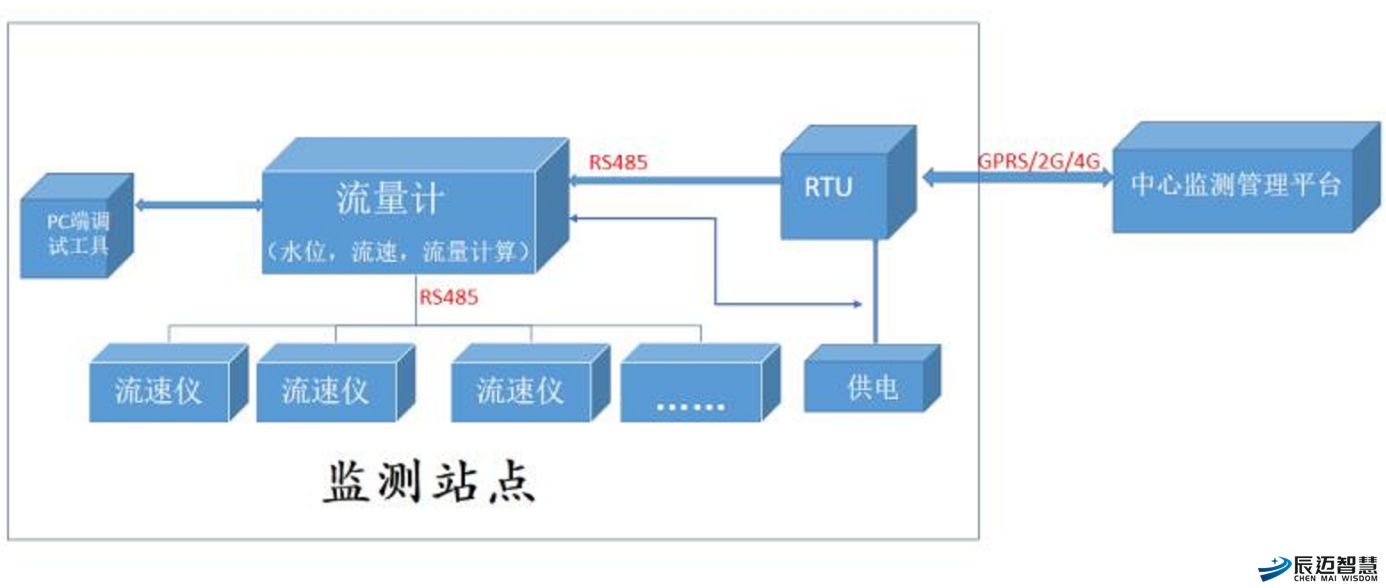 PC端调试工具

流量计
（水位，流速，流量计算）

RS485

RTU

GPRS/2G/4G

中心监测管理平台

RS485

流速仪

流速仪

流速仪

……

供电

监测站点

辰迈智慧
CHEN MAI WISDOM